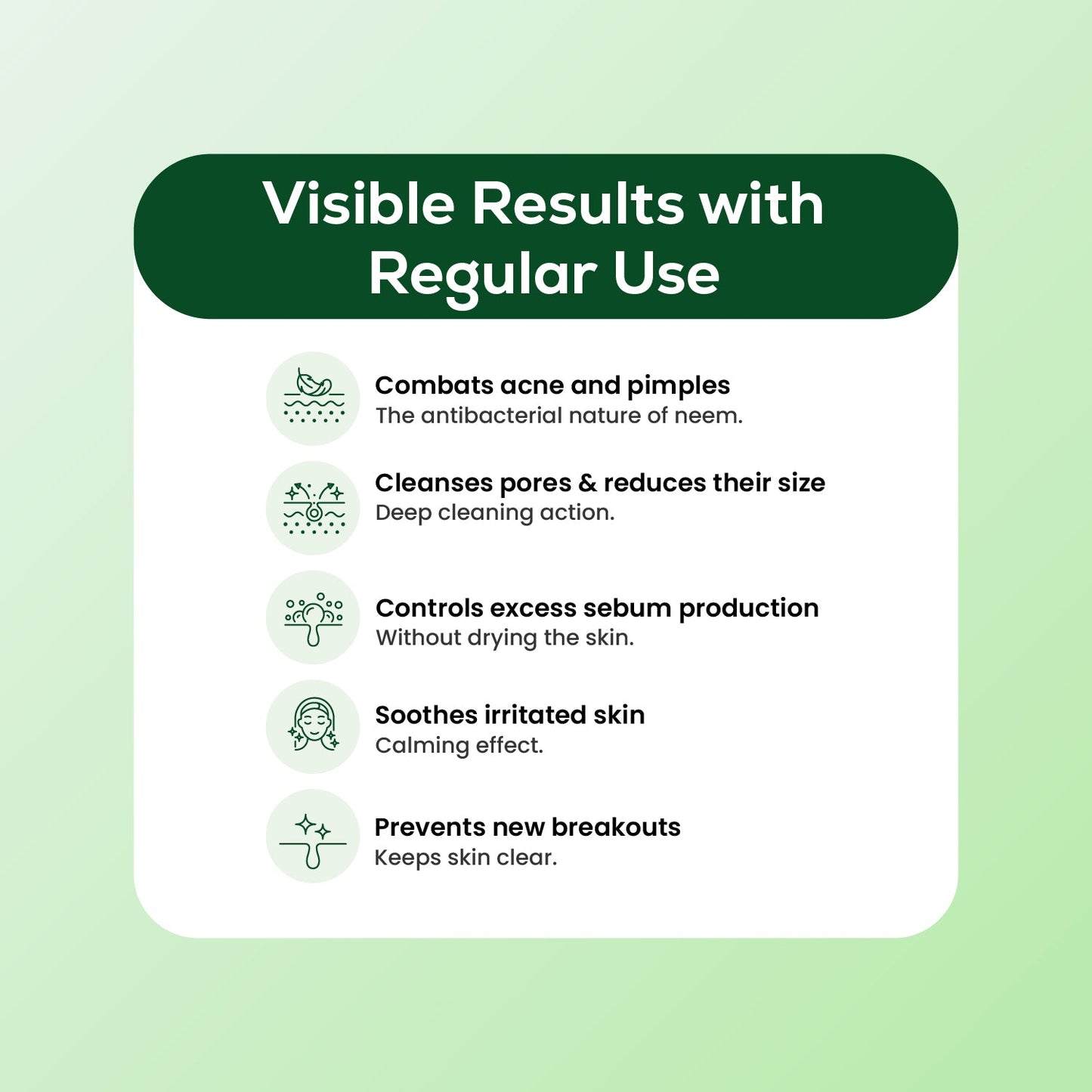 Visible Results with Regular Use

Combats acne and pimples
The antibacterial nature of neem.

Cleanses pores & reduces their size
Deep cleaning action.

Controls excess sebum production
Without drying the skin.

Soothes irritated skin
Calming effect.

Prevents new breakouts
Keeps skin clear.